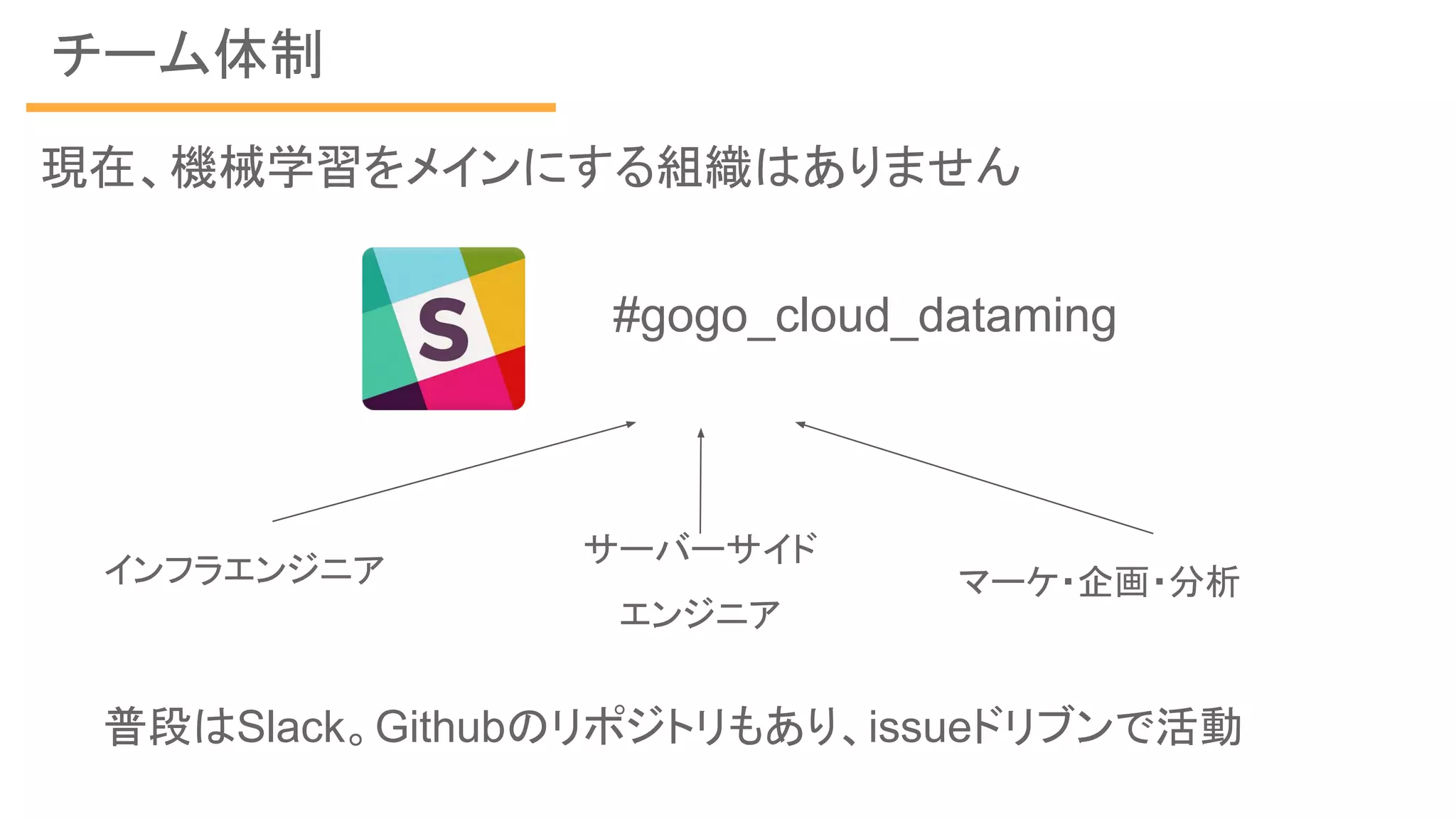 チーム体制

現在、機械学習をメインにする組織はありません

S

#gogo_cloud_dataming

インフラエンジニア

サーバーサイド

エンジニア

マーケ・企画・分析

普段はSlack。Githubのリポジトリもあり、issueドリブンで活動